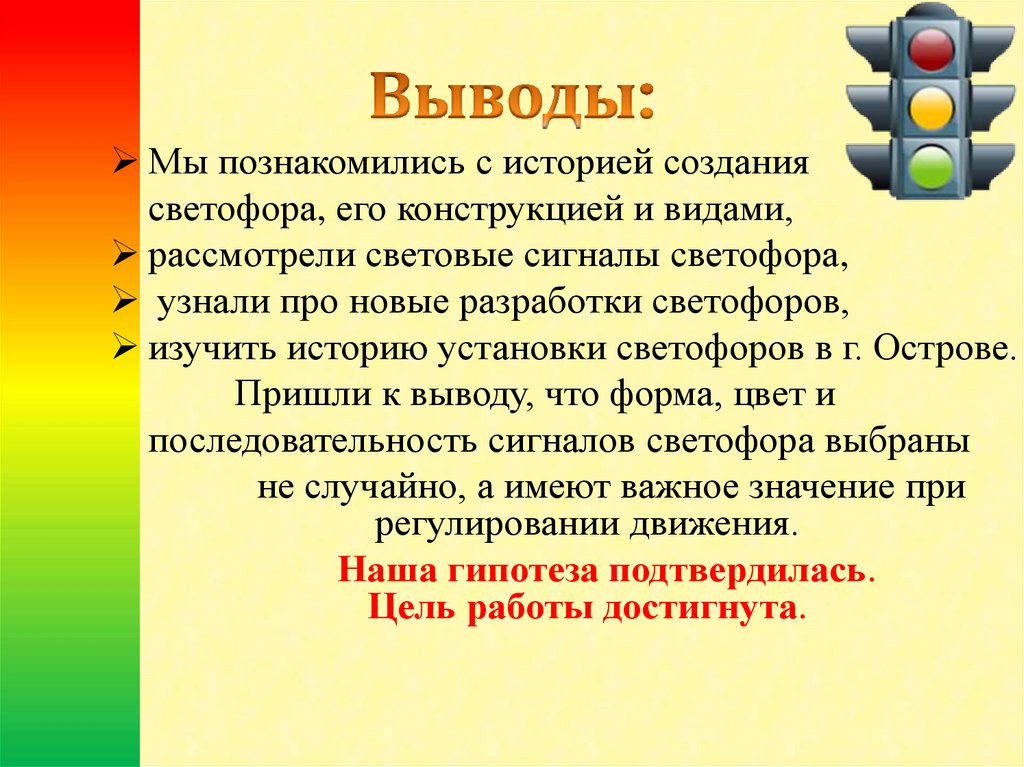 Выводы:

➢ Мы познакомились с историей создания светофора, его конструкцией и видами,
➢ рассмотрели световые сигналы светофора,
➢ узнали про новые разработки светофоров,
➢ изучить историю установки светофоров в г. Острове.

Пришли к выводу, что форма, цвет и последовательность сигналов светофора выбраны не случайно, а имеют важное значение при регулировании движения.

Наша гипотеза подтвердилась.
Цель работы достигнута.